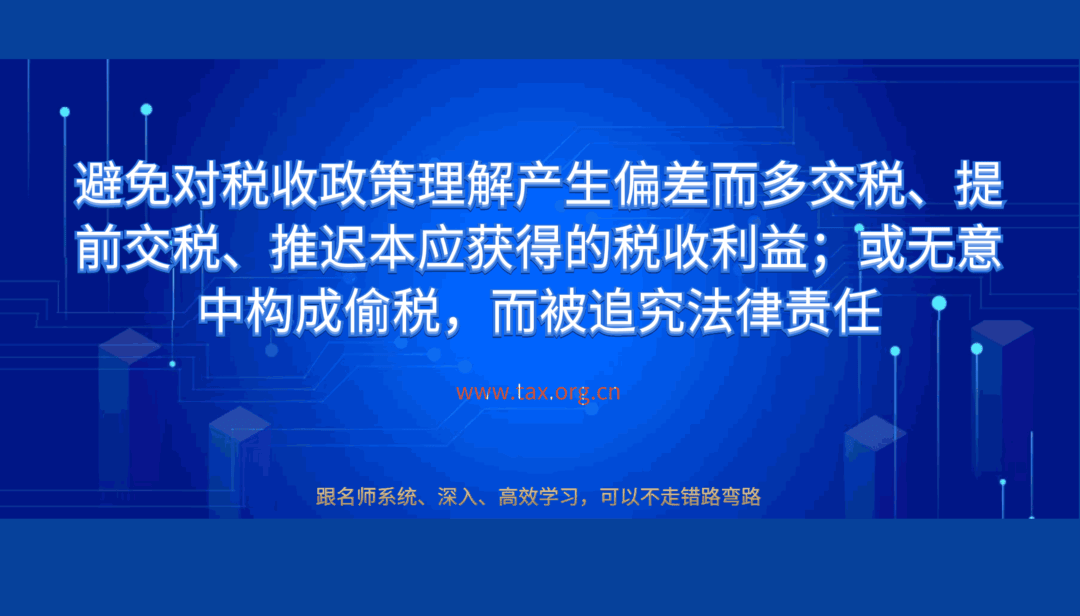 避免对税收政策理解产生偏差而多交税、提前交税、推迟本应获得的税收利益；或无意中构成偷税，而被追究法律责任

www.tax.org.cn

跟名师系统、深入、高效学习，可以不走错路弯路